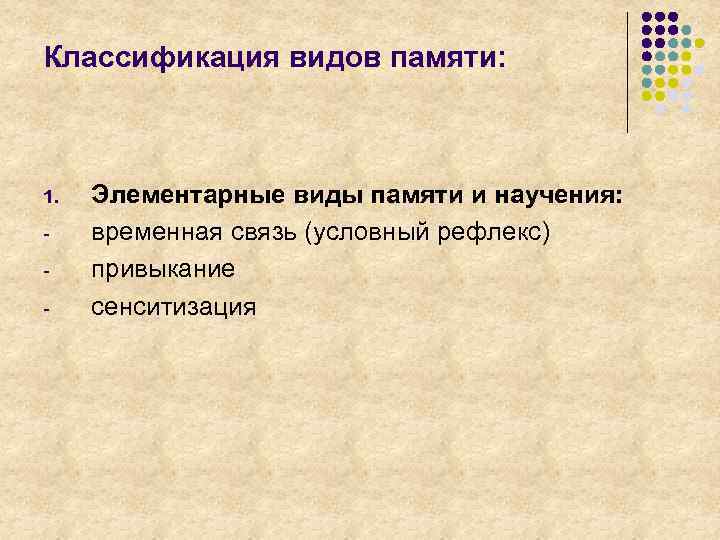 Классификация видов памяти:

1. Элементарные виды памяти и научения:
- временная связь (условный рефлекс)
- привыкание
- сенситизация